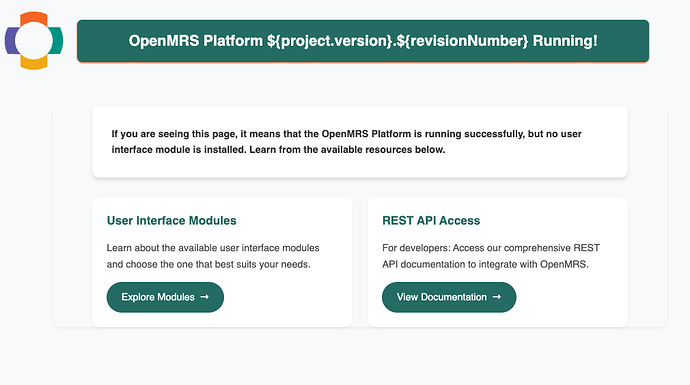 OpenMRS Platform ${project.version}.${revisionNumber} Running!

If you are seeing this page, it means that the OpenMRS Platform is running successfully, but no user interface module is installed. Learn from the available resources below.

User Interface Modules

Learn about the available user interface modules and choose the one that best suits your needs.

Explore Modules →

REST API Access

For developers: Access our comprehensive REST API documentation to integrate with OpenMRS.

View Documentation →